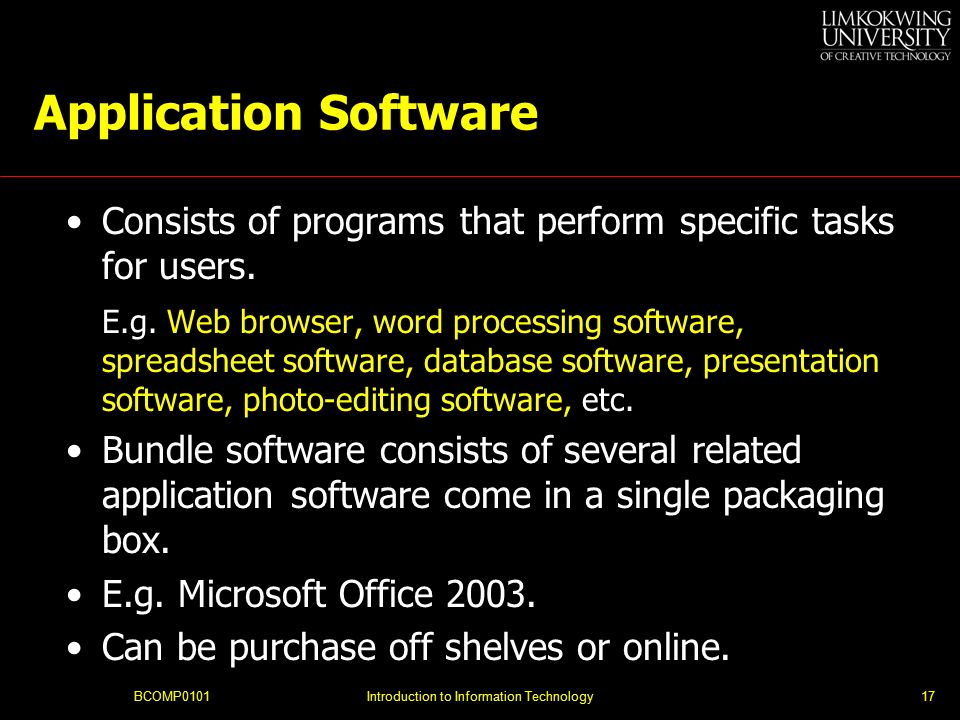 LIMKOKWING UNIVERSITY OF CREATIVE TECHNOLOGY

Application Software

• Consists of programs that perform specific tasks for users.

E.g. Web browser, word processing software, spreadsheet software, database software, presentation software, photo-editing software, etc.

• Bundle software consists of several related application software come in a single packaging box.

• E.g. Microsoft Office 2003.

• Can be purchase off shelves or online.

BCOMP0101 Introduction to Information Technology 17